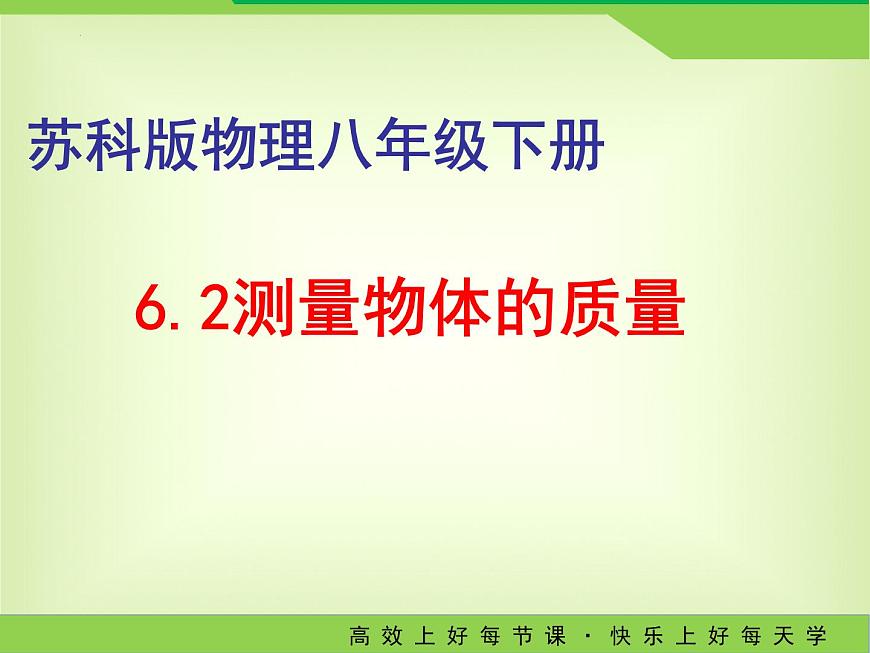 苏科版物理八年级下册

6.2测量物体的质量

高效上好每节课·快乐上好每天学